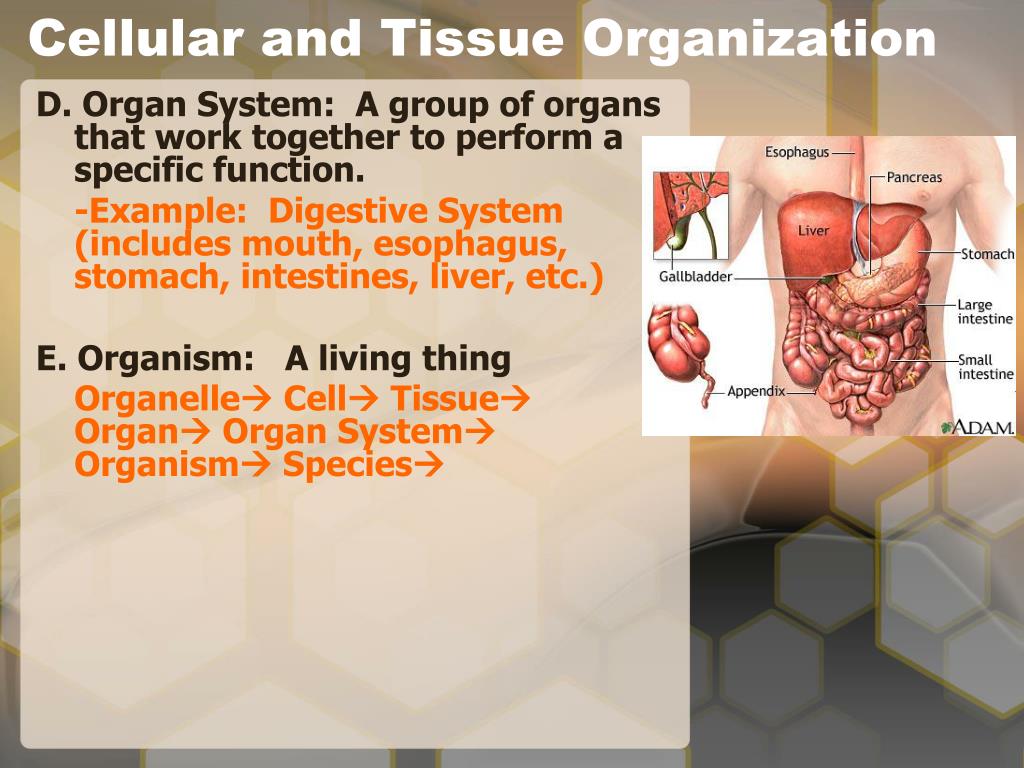 Cellular and Tissue Organization

D. Organ System: A group of organs that work together to perform a specific function.

-Example: Digestive System (includes mouth, esophagus, stomach, intestines, liver, etc.)

E. Organism: A living thing

Organelle→ Cell→ Tissue→ Organ→ Organ System→ Organism→ Species→

Esophagus
Pancreas
Liver
Stomach
Gallbladder
Large intestine
Small intestine
Appendix
ADAM.